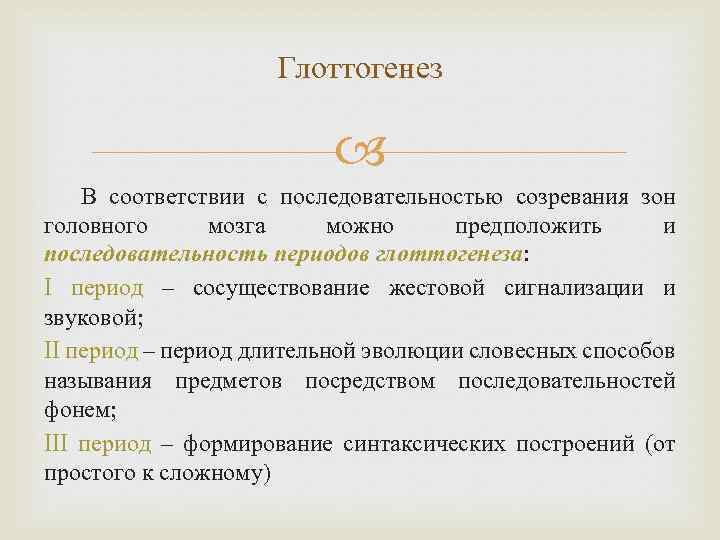 Глоттогенез

В соответствии с последовательностью созревания зон головного мозга можно предположить и последовательность периодов глоттогенеза:

I период – сосуществование жестовой сигнализации и звуковой;

II период – период длительной эволюции словесных способов называния предметов посредством последовательностей фонем;

III период – формирование синтаксических построений (от простого к сложному)